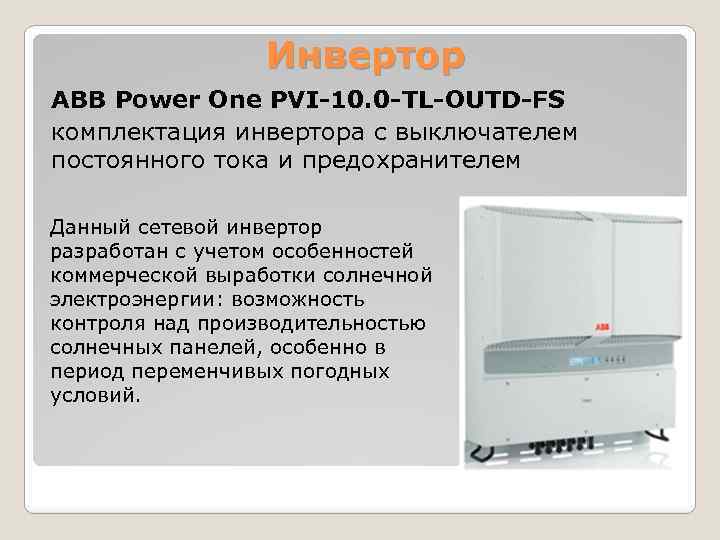 Инвертор

ABB Power One PVI-10.0-TL-OUTD-FS

комплектация инвертора с выключателем постоянного тока и предохранителем

Данный сетевой инвертор разработан с учетом особенностей коммерческой выработки солнечной электроэнергии: возможность контроля над производительностью солнечных панелей, особенно в период переменчивых погодных условий.

ABB